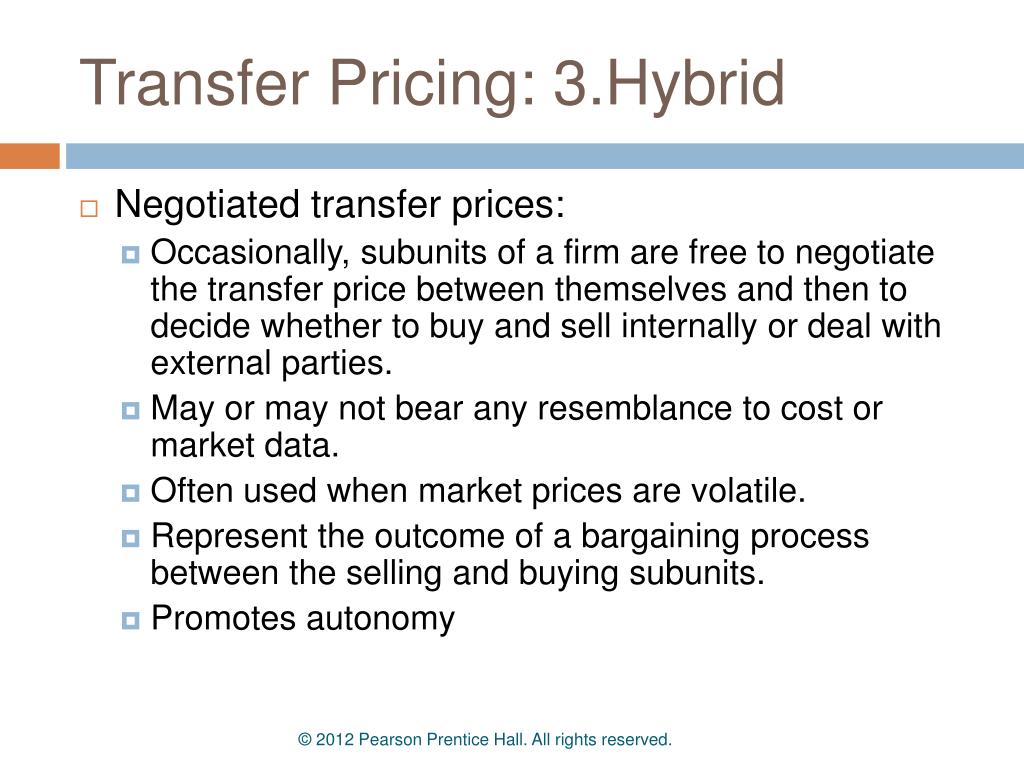 Transfer Pricing: 3.Hybrid

Negotiated transfer prices:

Occasionally, subunits of a firm are free to negotiate the transfer price between themselves and then to decide whether to buy and sell internally or deal with external parties.

May or may not bear any resemblance to cost or market data.

Often used when market prices are volatile.

Represent the outcome of a bargaining process between the selling and buying subunits.

Promotes autonomy

© 2012 Pearson Prentice Hall. All rights reserved.